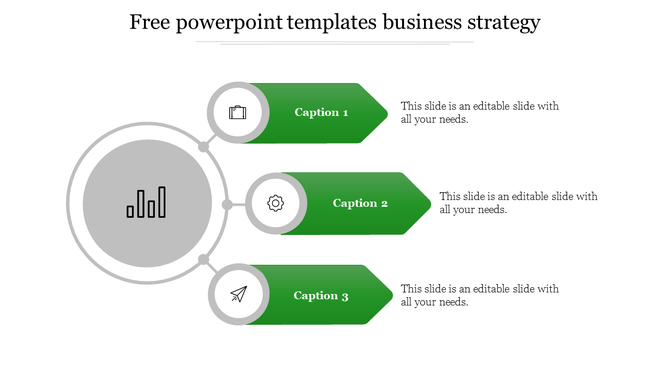 Free powerpoint templates business strategy

Caption 1

This slide is an editable slide with all your needs.

Caption 2

This slide is an editable slide with all your needs.

Caption 3

This slide is an editable slide with all your needs.